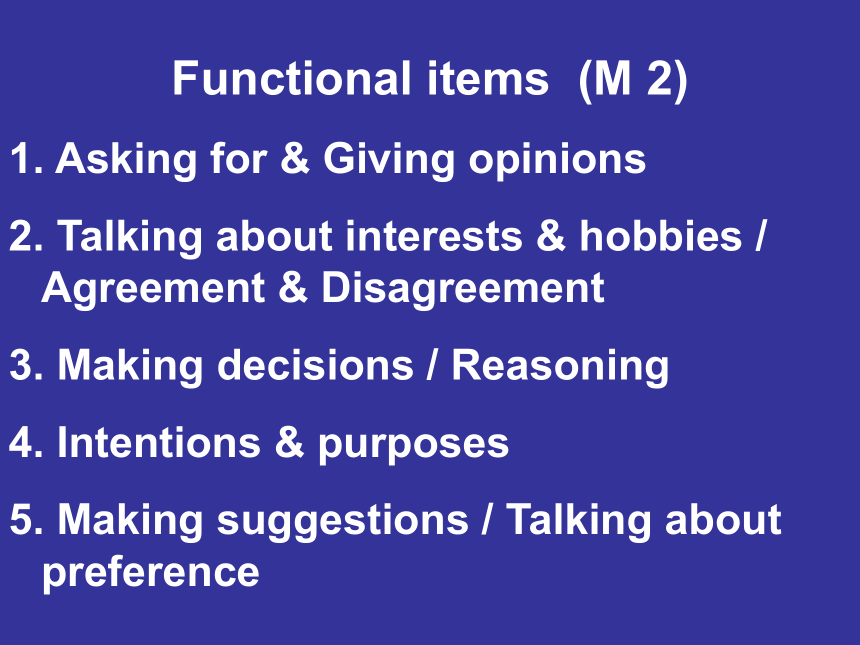 Functional items (M 2)

1. Asking for & Giving opinions

2. Talking about interests & hobbies / Agreement & Disagreement

3. Making decisions / Reasoning

4. Intentions & purposes

5. Making suggestions / Talking about preference